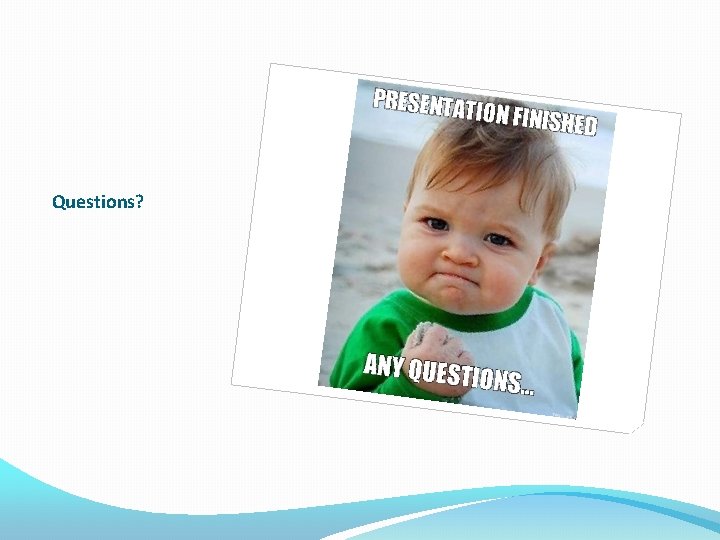 Questions?

PRESENTATION FINISHED

ANY QUESTIONS..